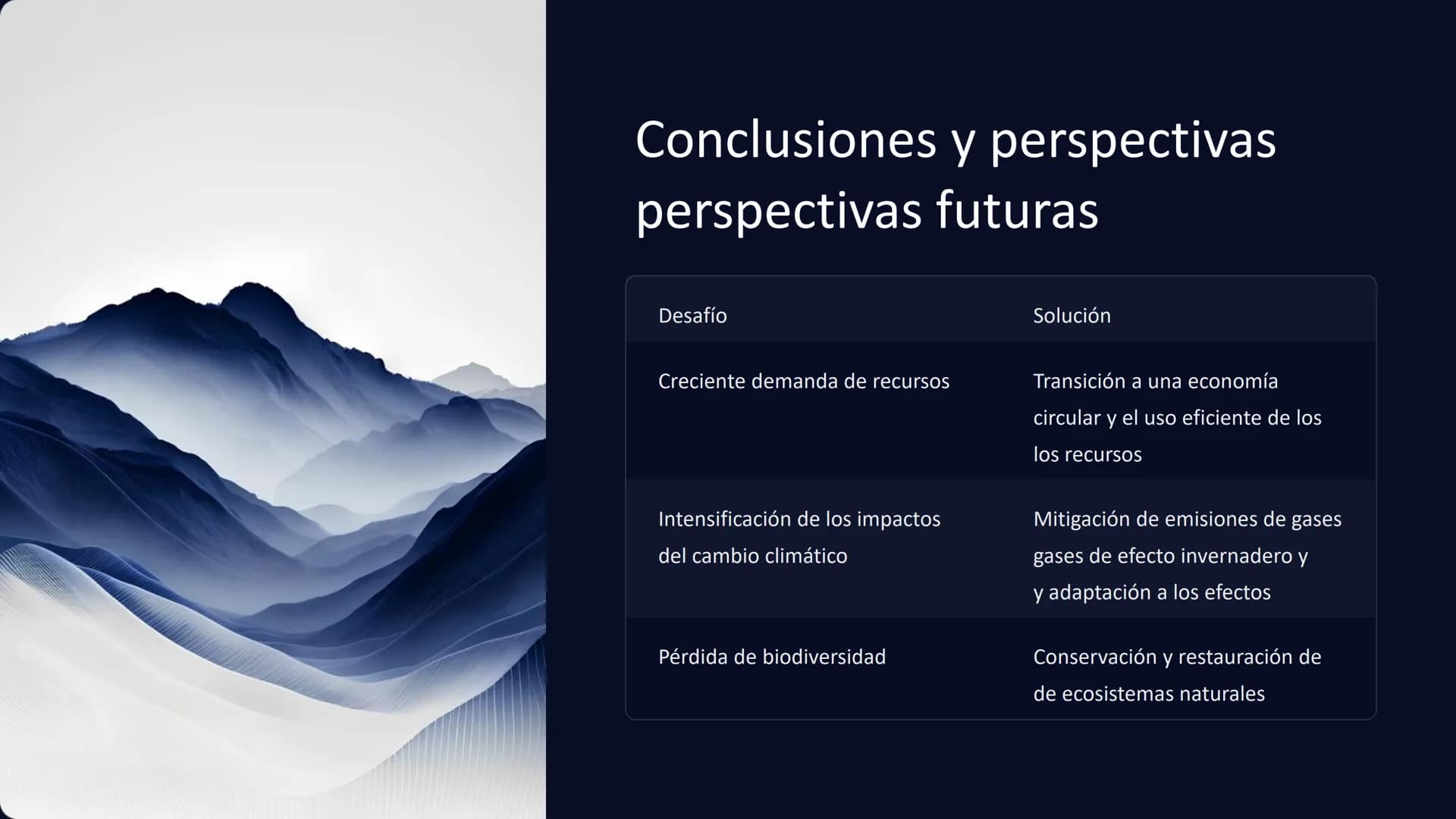 Conclusiones y perspectivas perspectivas futuras

| Desafío | Solución |
|---|---|
| Creciente demanda de recursos | Transición a una economía circular y el uso eficiente de los los recursos |
| Intensificación de los impactos del cambio climático | Mitigación de emisiones de gases gases de efecto invernadero y y adaptación a los efectos |
| Pérdida de biodiversidad | Conservación y restauración de de ecosistemas naturales |